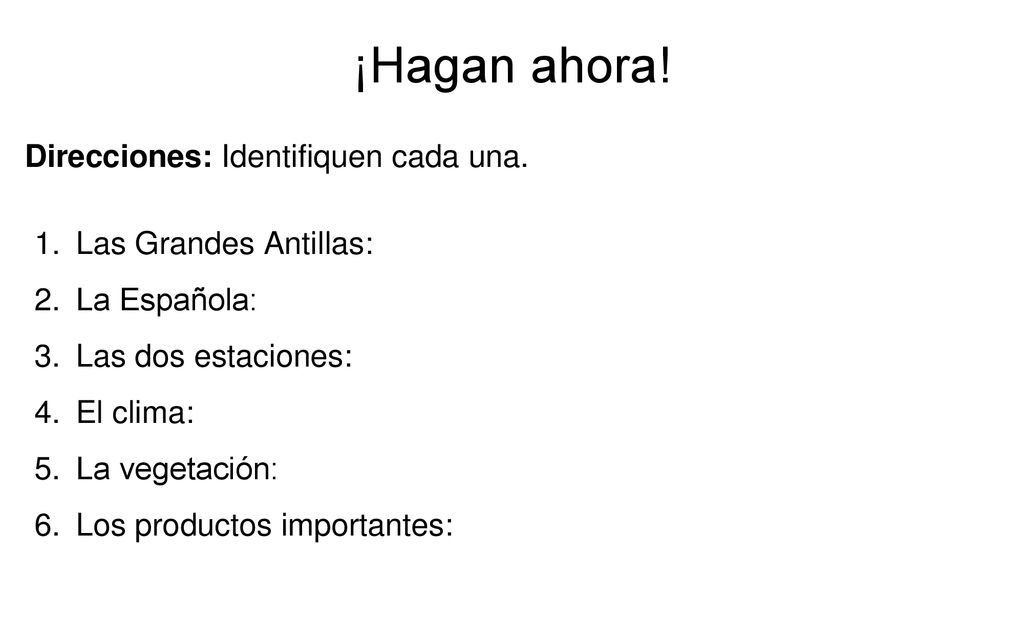 ¡Hagan ahora!

Direcciones: Identifiquen cada una.

1. Las Grandes Antillas:
2. La Española:
3. Las dos estaciones:
4. El clima:
5. La vegetación:
6. Los productos importantes: